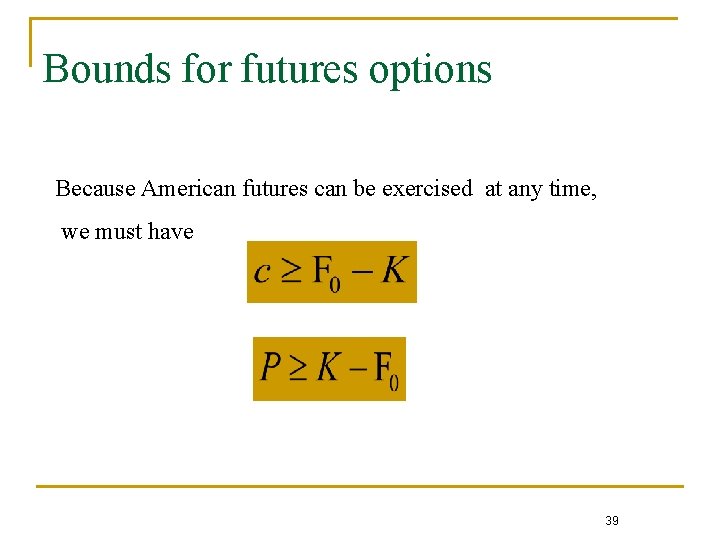 Bounds for futures options

Because American futures can be exercised at any time, we must have

$c \geq F_0 - K$

$P \geq K - F_0$

39